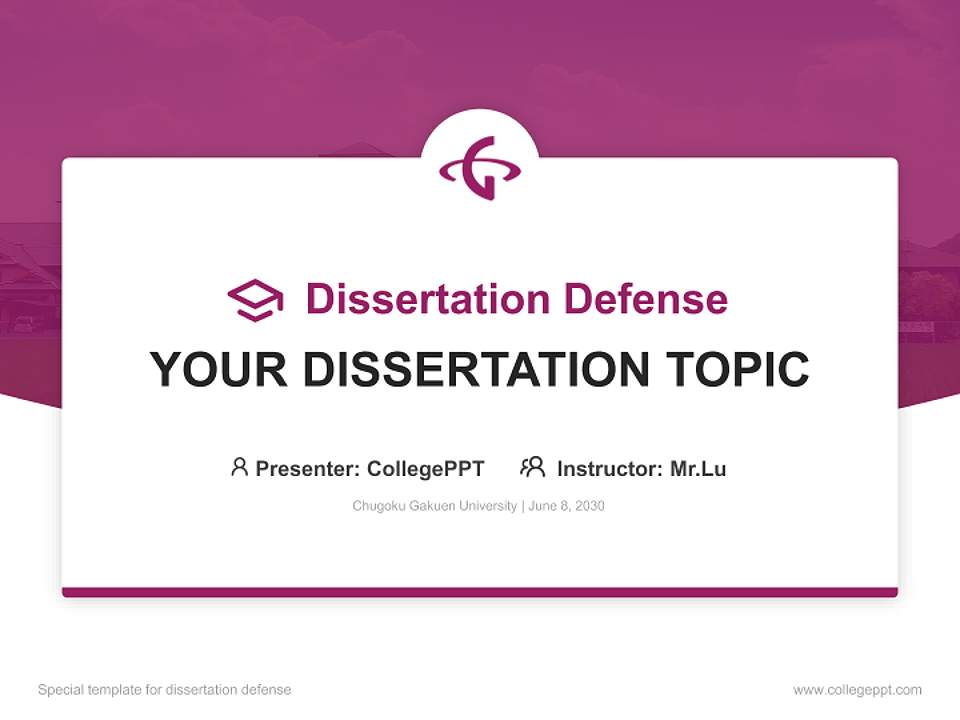 Dissertation Defense

YOUR DISSERTATION TOPIC

Presenter: CollegePPT Instructor: Mr.Lu

Chugoku Gakuen University | June 8, 2030

Special template for dissertation defense

www.collegeppt.com